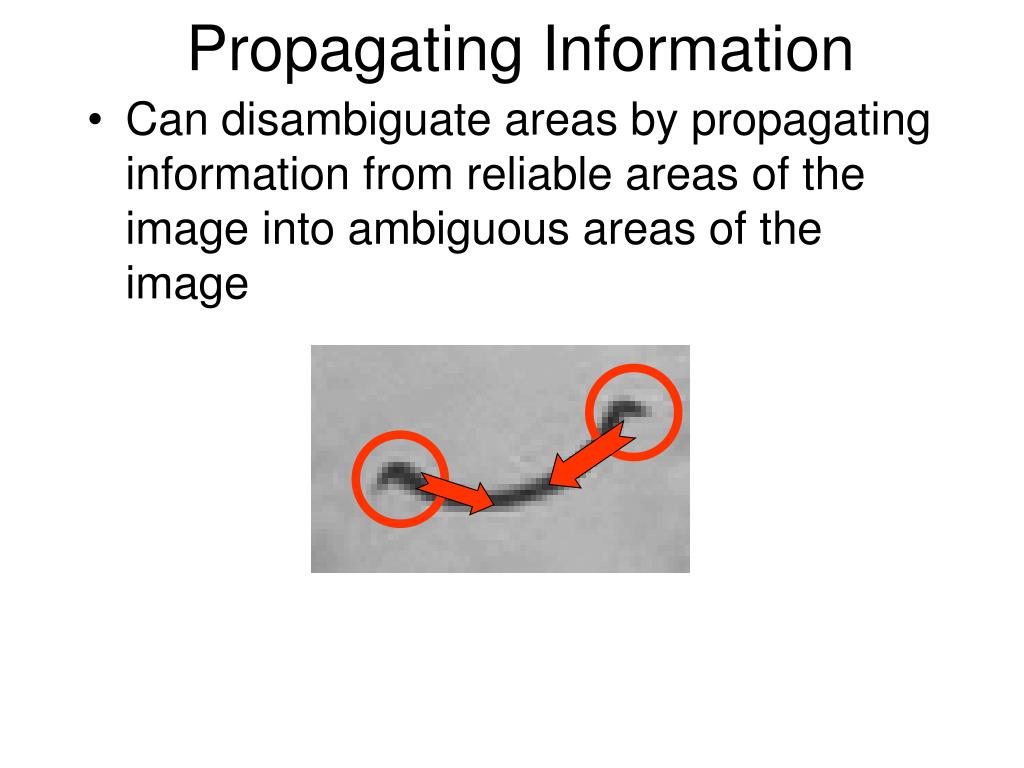 Propagating Information

• Can disambiguate areas by propagating information from reliable areas of the image into ambiguous areas of the image